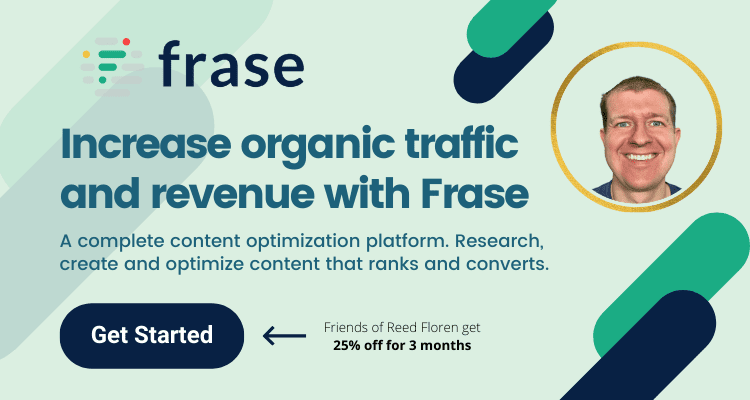 frase

Increase organic traffic and revenue with Frase

A complete content optimization platform. Research, create and optimize content that ranks and converts.

Get Started

Friends of Reed Floren get
25% off for 3 months